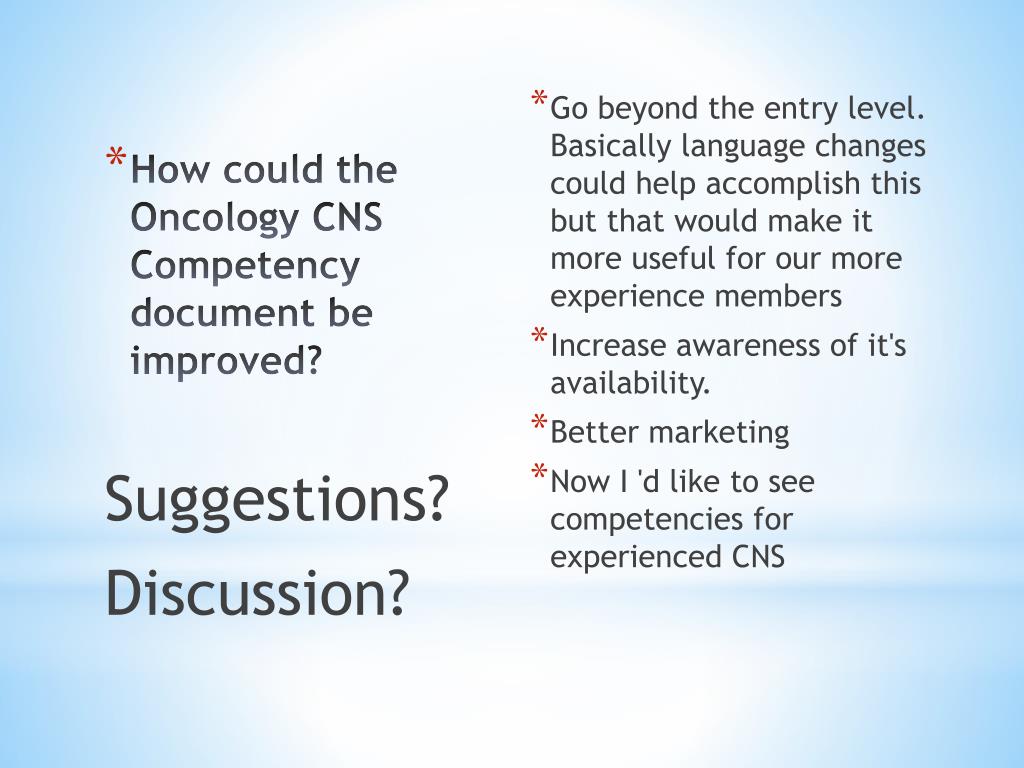 * How could the Oncology CNS Competency document be improved?

Suggestions?

Discussion?

* Go beyond the entry level. Basically language changes could help accomplish this but that would make it more useful for our more experience members

* Increase awareness of it's availability.

* Better marketing

* Now I 'd like to see competencies for experienced CNS